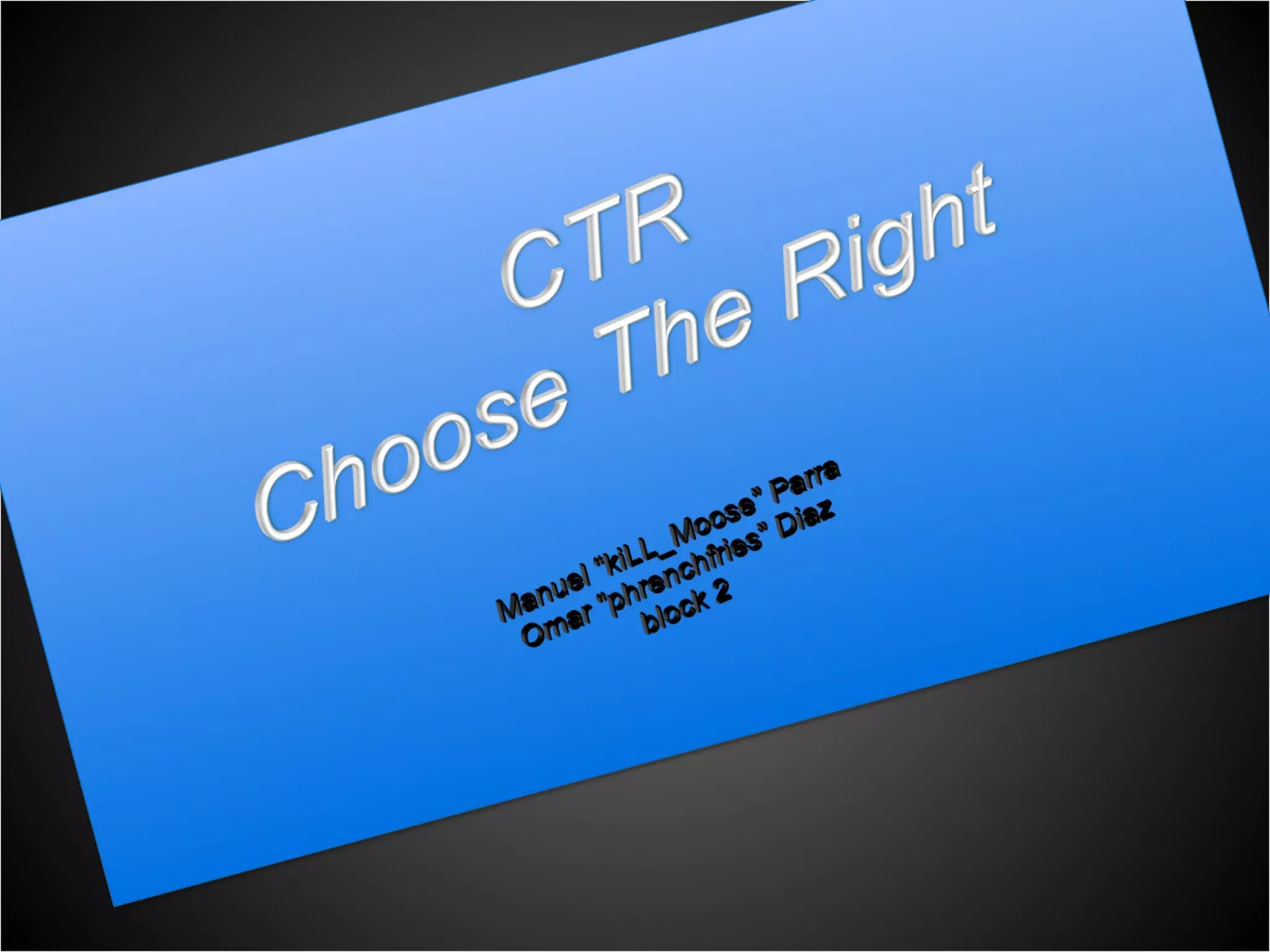 CTR
Choose The Right

Manuel "kiLL_Moose" Parra
Omar "phrenchfries" Diaz
block 2